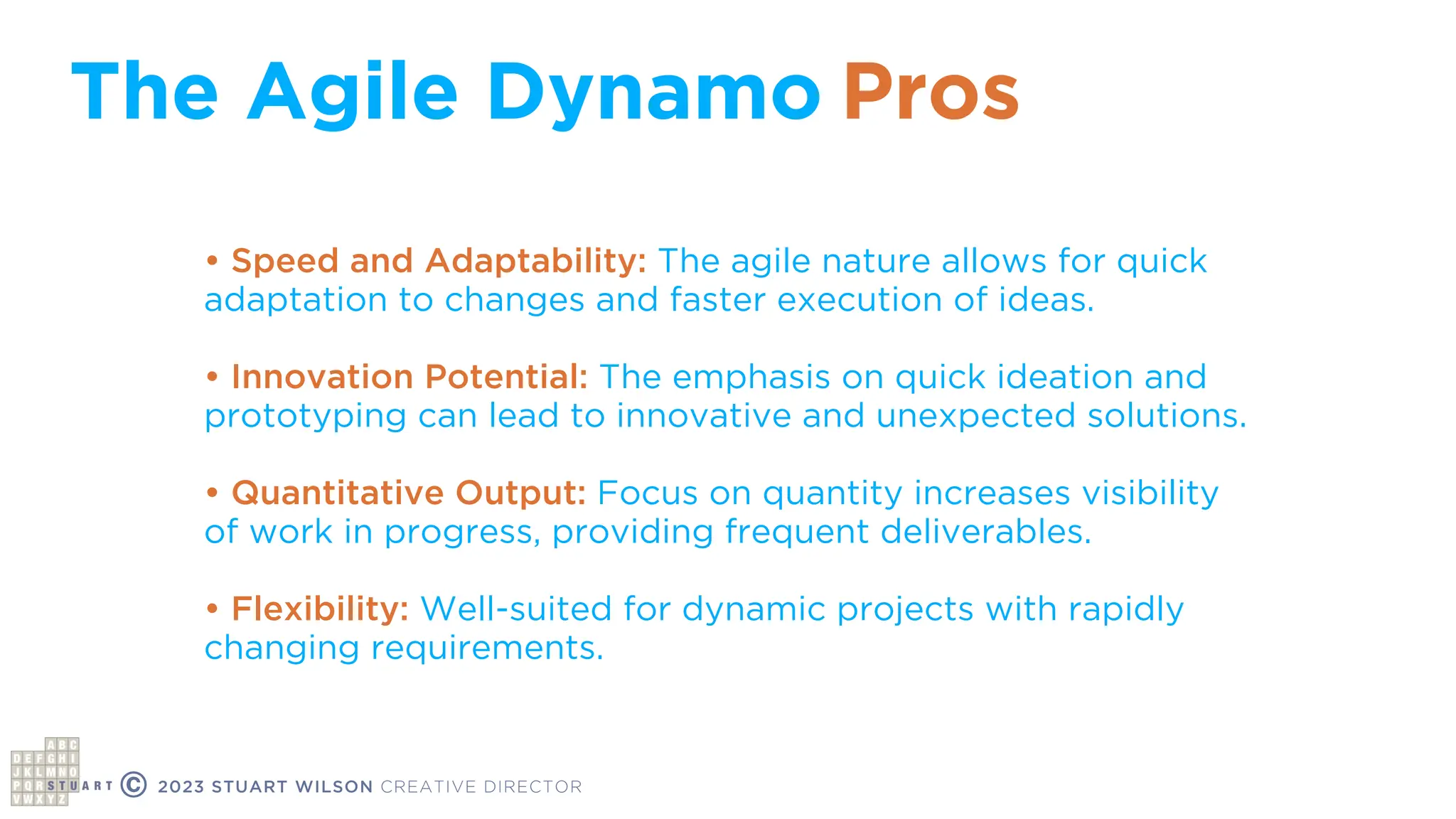 The Agile Dynamo Pros

• Speed and Adaptability: The agile nature allows for quick adaptation to changes and faster execution of ideas.

• Innovation Potential: The emphasis on quick ideation and prototyping can lead to innovative and unexpected solutions.

• Quantitative Output: Focus on quantity increases visibility of work in progress, providing frequent deliverables.

• Flexibility: Well-suited for dynamic projects with rapidly changing requirements.

ABC
DEFGHI
JKLMNO
PQRSTUART
VWXYZ

© 2023 STUART WILSON CREATIVE DIRECTOR